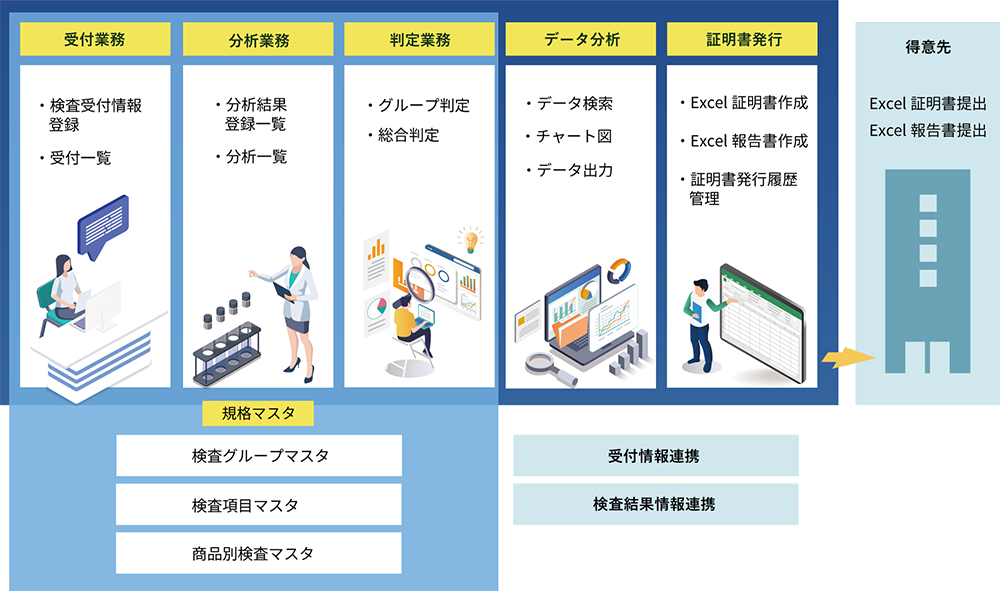 受付業務

・検査受付情報登録

・受付一覧

分析業務

・分析結果登録一覧

・分析一覧

判定業務

・グループ判定

・総合判定

データ分析

・データ検索

・チャート図

・データ出力

証明書発行

・Excel 証明書作成

・Excel 報告書作成

・証明書発行履歴管理

得意先

Excel 証明書提出
Excel 報告書提出

規格マスタ

検査グループマスタ

検査項目マスタ

商品別検査マスタ

受付情報連携

検査結果情報連携